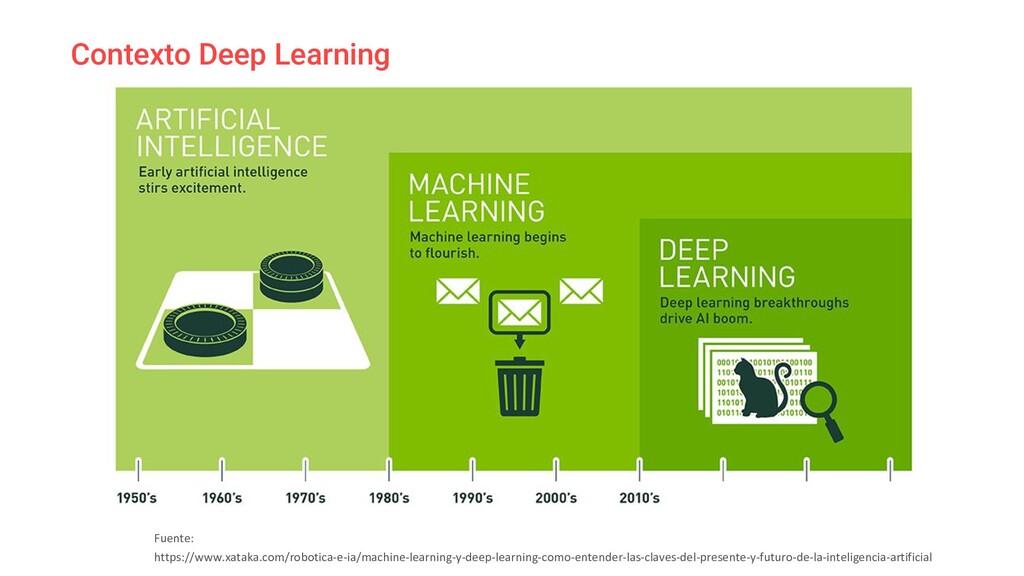 Contexto Deep Learning

ARTIFICIAL INTELLIGENCE
Early artificial intelligence stirs excitement.

MACHINE LEARNING
Machine learning begins to flourish.

DEEP LEARNING
Deep learning breakthroughs drive AI boom.

1950's 1960's 1970's 1980's 1990's 2000's 2010's

Fuente:
https://www.xataka.com/robotica-e-ia/machine-learning-y-deep-learning-como-entender-las-claves-del-presente-y-futuro-de-la-inteligencia-artificial